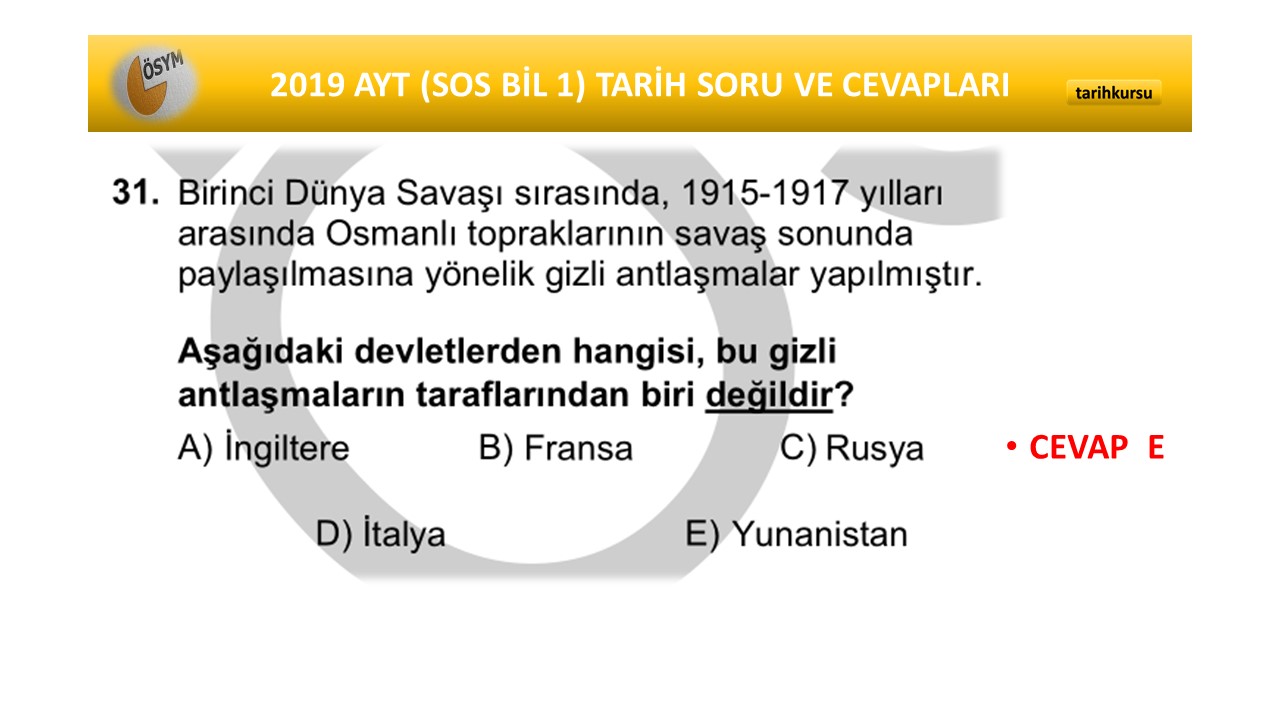 ÖSYM

2019 AYT (SOS BİL 1) TARİH SORU VE CEVAPLARI

tarihkursu

31. Birinci Dünya Savaşı sırasında, 1915-1917 yılları arasında Osmanlı topraklarının savaş sonunda paylaşılmasına yönelik gizli antlaşmalar yapılmıştır.

Aşağıdaki devletlerden hangisi, bu gizli antlaşmaların taraflarından biri değildir?

A) İngiltere
B) Fransa
C) Rusya
D) İtalya
E) Yunanistan

• CEVAP E